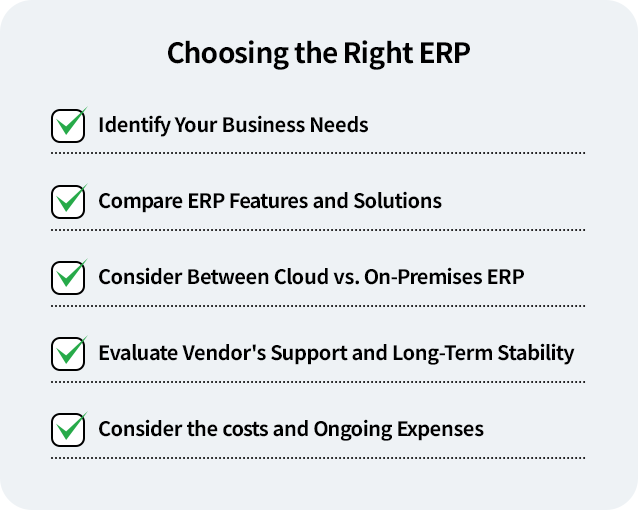 Choosing the Right ERP

Identify Your Business Needs

Compare ERP Features and Solutions

Consider Between Cloud vs. On-Premises ERP

Evaluate Vendor's Support and Long-Term Stability

Consider the costs and Ongoing Expenses